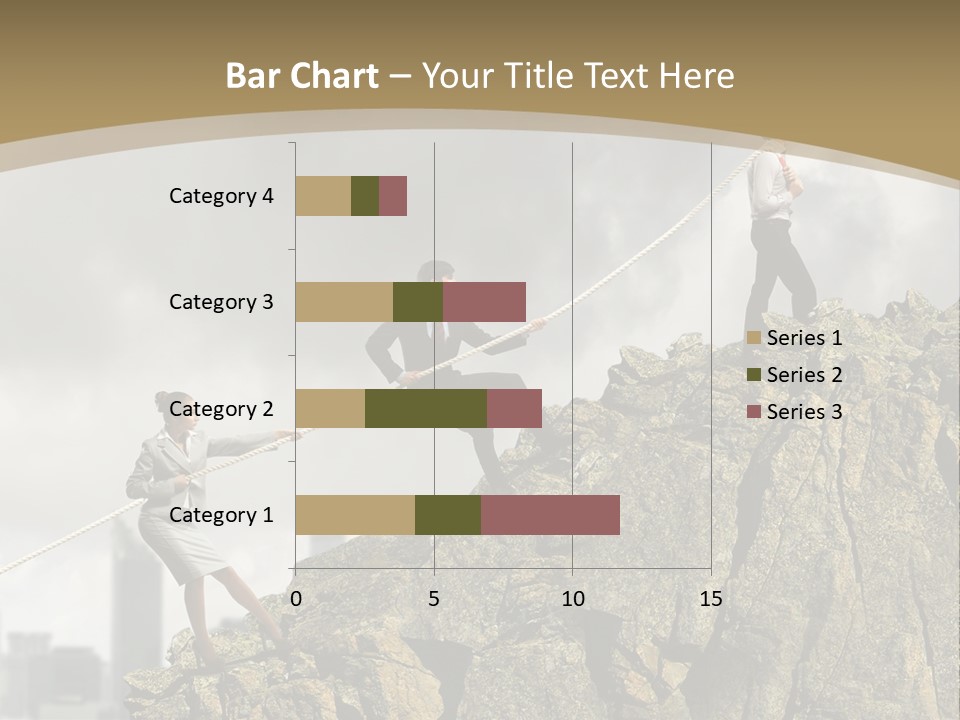 Bar Chart – Your Title Text Here

Category 4

Category 3

Category 2

Category 1

0 5 10 15

Series 1
Series 2
Series 3